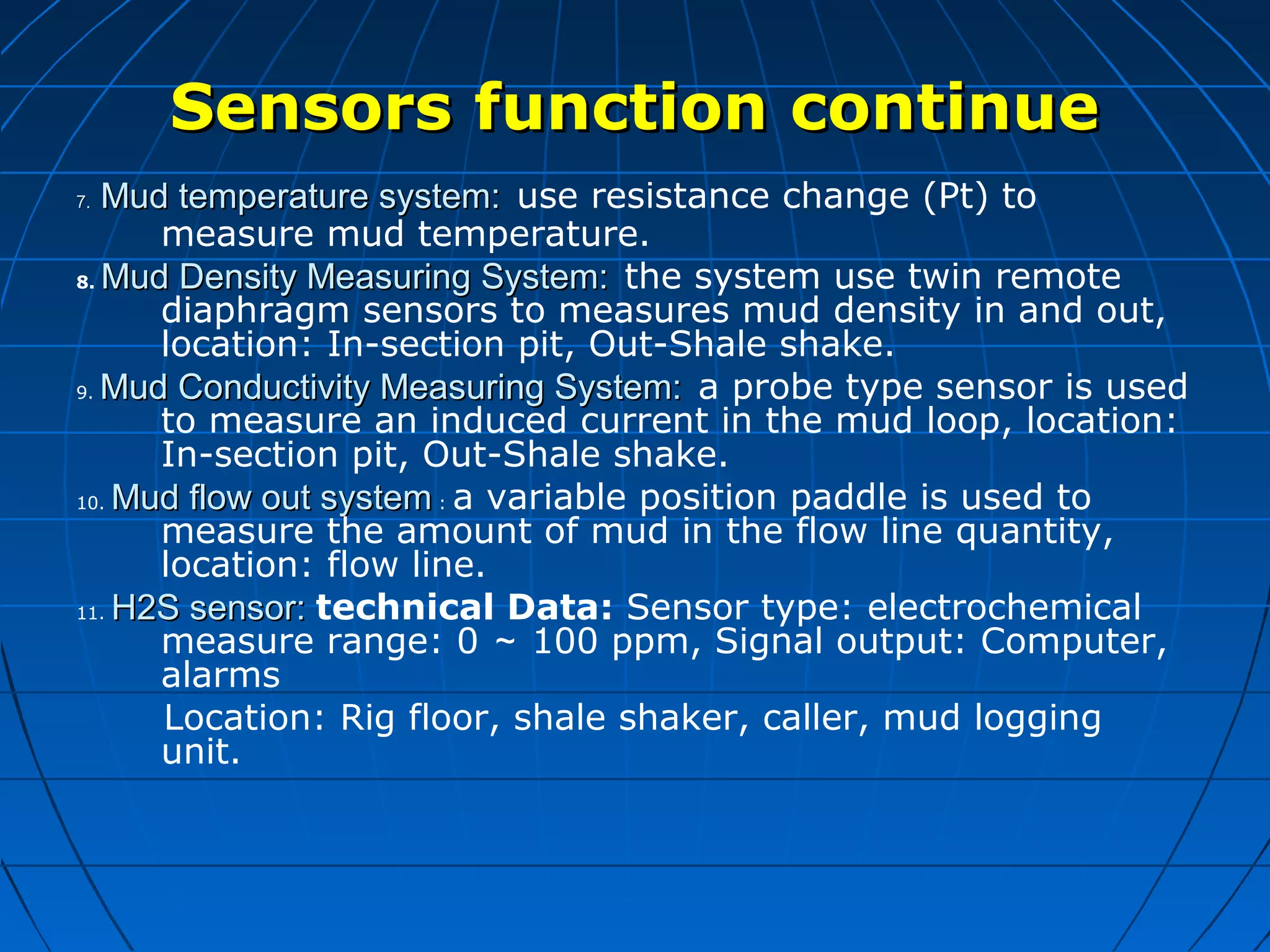 Sensors function continue

7. Mud temperature system: use resistance change (Pt) to measure mud temperature.

8. Mud Density Measuring System: the system use twin remote diaphragm sensors to measures mud density in and out, location: In-section pit, Out-Shale shake.

9. Mud Conductivity Measuring System: a probe type sensor is used to measure an induced current in the mud loop, location: In-section pit, Out-Shale shake.

10. Mud flow out system : a variable position paddle is used to measure the amount of mud in the flow line quantity, location: flow line.

11. H2S sensor: technical Data: Sensor type: electrochemical measure range: 0 ~ 100 ppm, Signal output: Computer, alarms

Location: Rig floor, shale shaker, caller, mud logging unit.